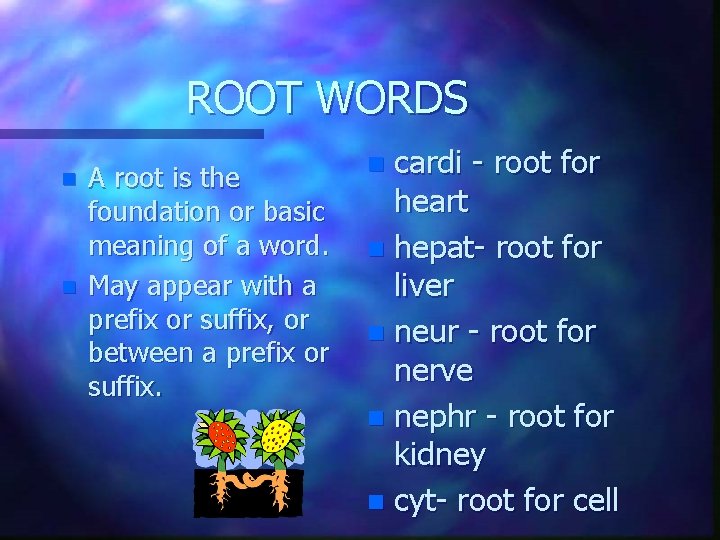 ROOT WORDS

- A root is the foundation or basic meaning of a word.
- May appear with a prefix or suffix, or between a prefix or suffix.

- cardi - root for heart
- hepat- root for liver
- neur - root for nerve
- nephr - root for kidney
- cyt- root for cell